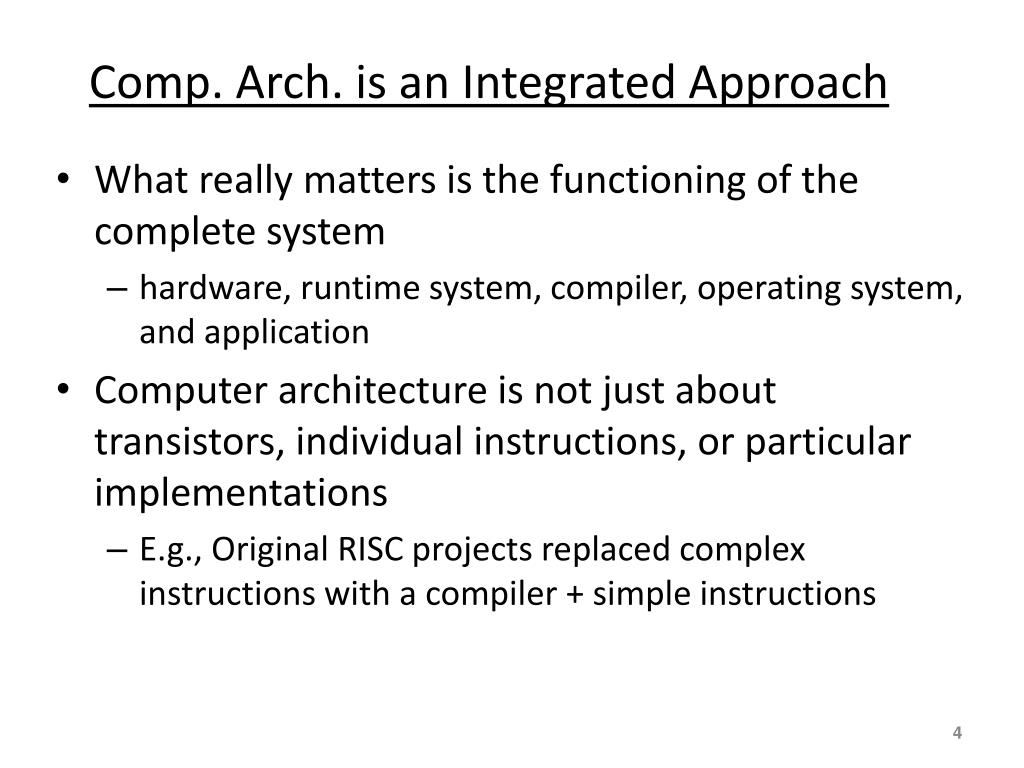 Comp. Arch. is an Integrated Approach

• What really matters is the functioning of the complete system

– hardware, runtime system, compiler, operating system, and application

• Computer architecture is not just about transistors, individual instructions, or particular implementations

– E.g., Original RISC projects replaced complex instructions with a compiler + simple instructions

4